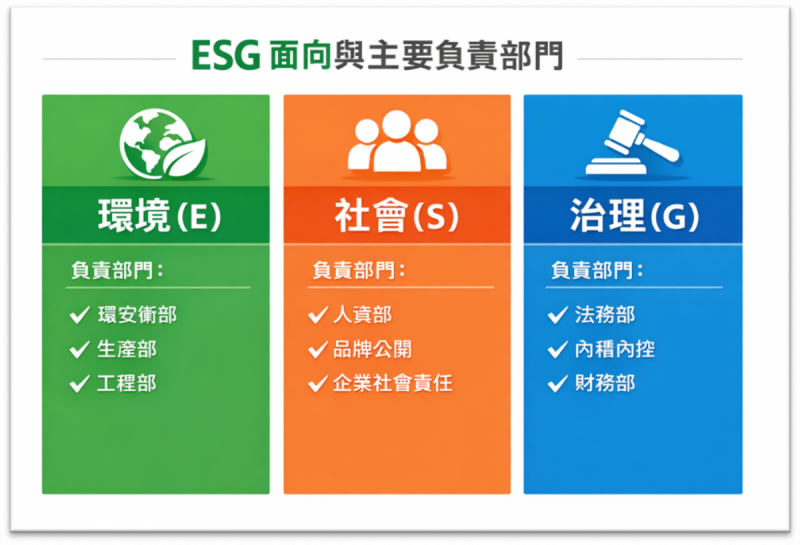 ESG 面向與主要負責部門

環境(E)

負責部門:

✓ 環安衛部
✓ 生產部
✓ 工程部

社會(S)

負責部門:

✓ 人資部
✓ 品牌公開
✓ 企業社會責任

治理(G)

負責部門:

✓ 法務部
✓ 內稽內控
✓ 財務部